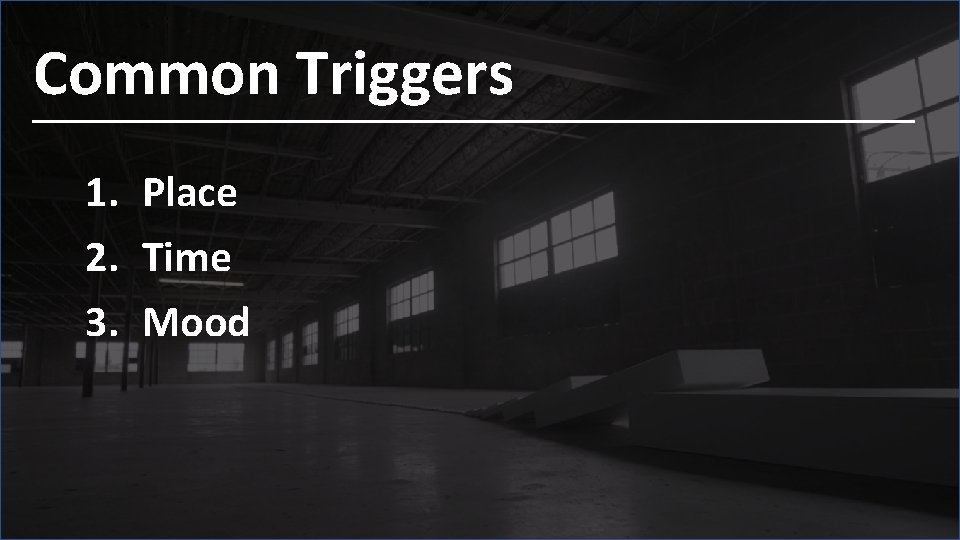 Common Triggers

1. Place
2. Time
3. Mood